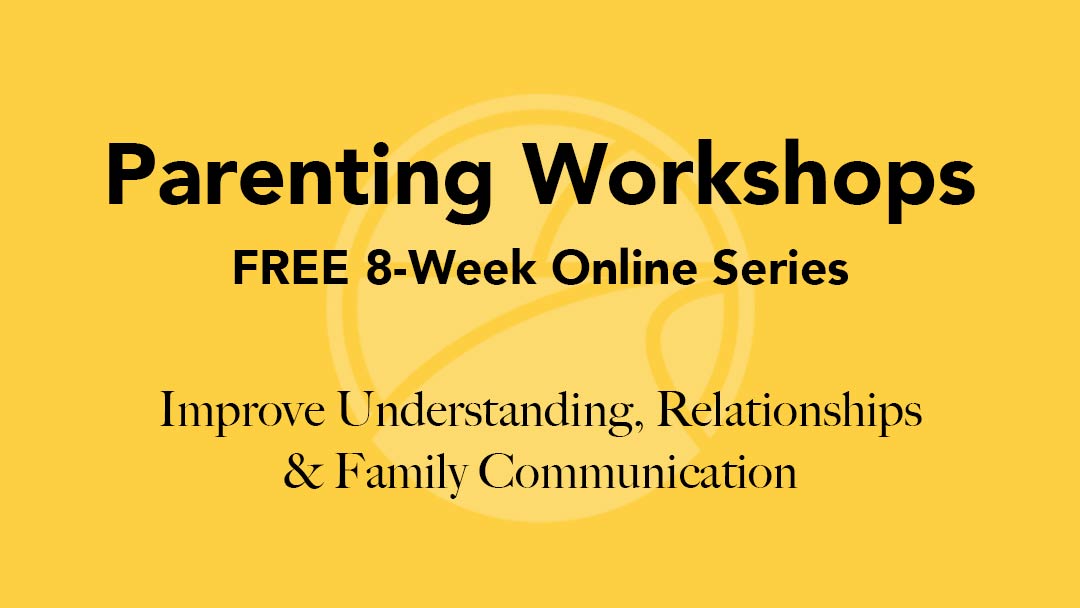 Parenting Workshops
FREE 8-Week Online Series

Improve Understanding, Relationships & Family Communication